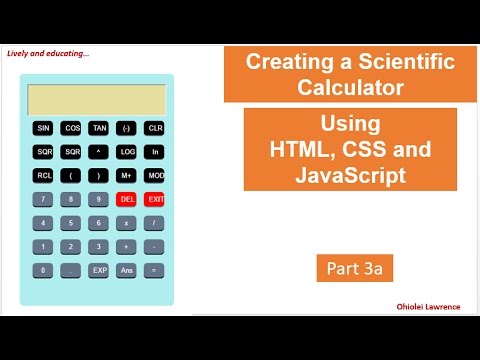 Lively and educating...

SIN COS TAN (-) CLR
SQR SQR ^ LOG ln
RCL ( ) M+ MOD
7 8 9 DEL EXIT
4 5 6 x /
1 2 3 + -
0 . EXP Ans =

Creating a Scientific Calculator

Using HTML, CSS and JavaScript

Part 3a

Ohiolei Lawrence